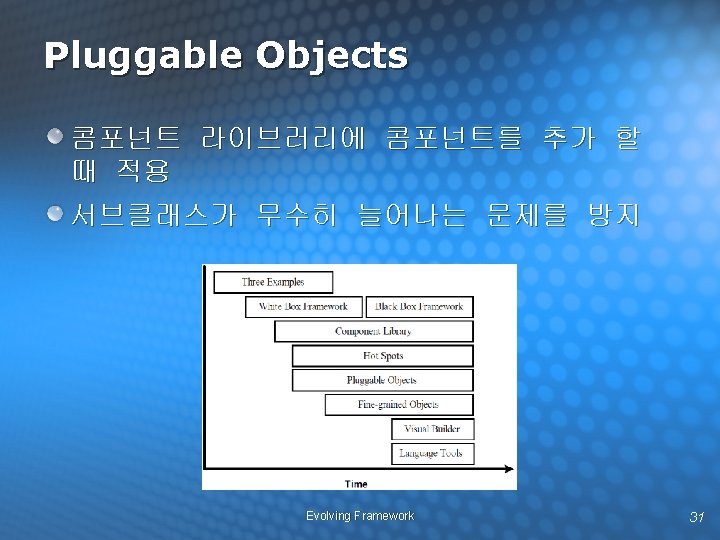 Pluggable Objects

콤포넌트 라이브러리에 콤포넌트를 추가 할 때 적용

서브클래스가 무수히 늘어나는 문제를 방지

Three Examples

White Box Framework

Black Box Framework

Component Library

Hot Spots

Pluggable Objects

Fine-grained Objects

Visual Builder

Language Tools

Time

Evolving Framework

31